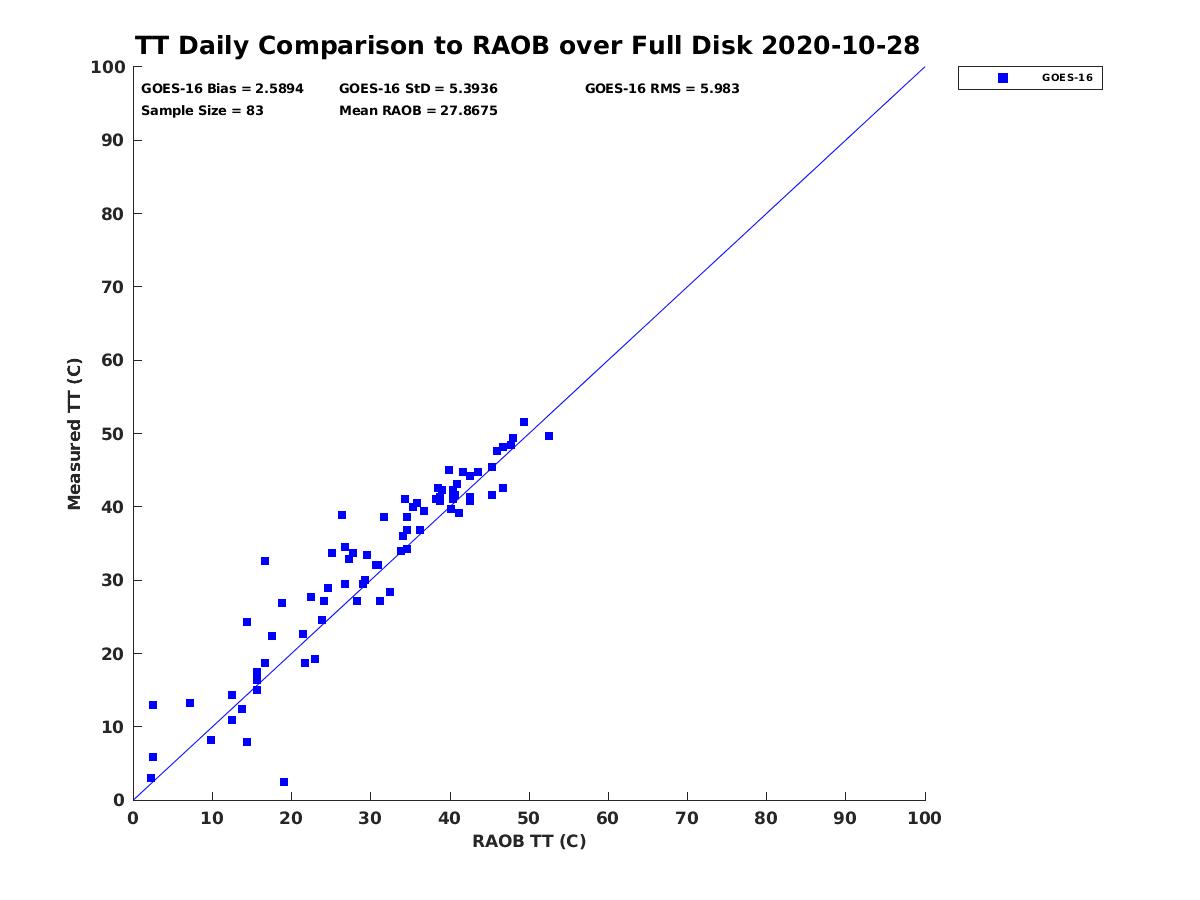 TT Daily Comparison to RAOB over Full Disk 2020-10-28

GOES-16 Bias = 2.5894
GOES-16 StD = 5.3936
GOES-16 RMS = 5.983
Sample Size = 83
Mean RAOB = 27.8675

GOES-16

Measured TT (C)

100
90
80
70
60
50
40
30
20
10
0

0 10 20 30 40 50 60 70 80 90 100

RAOB TT (C)